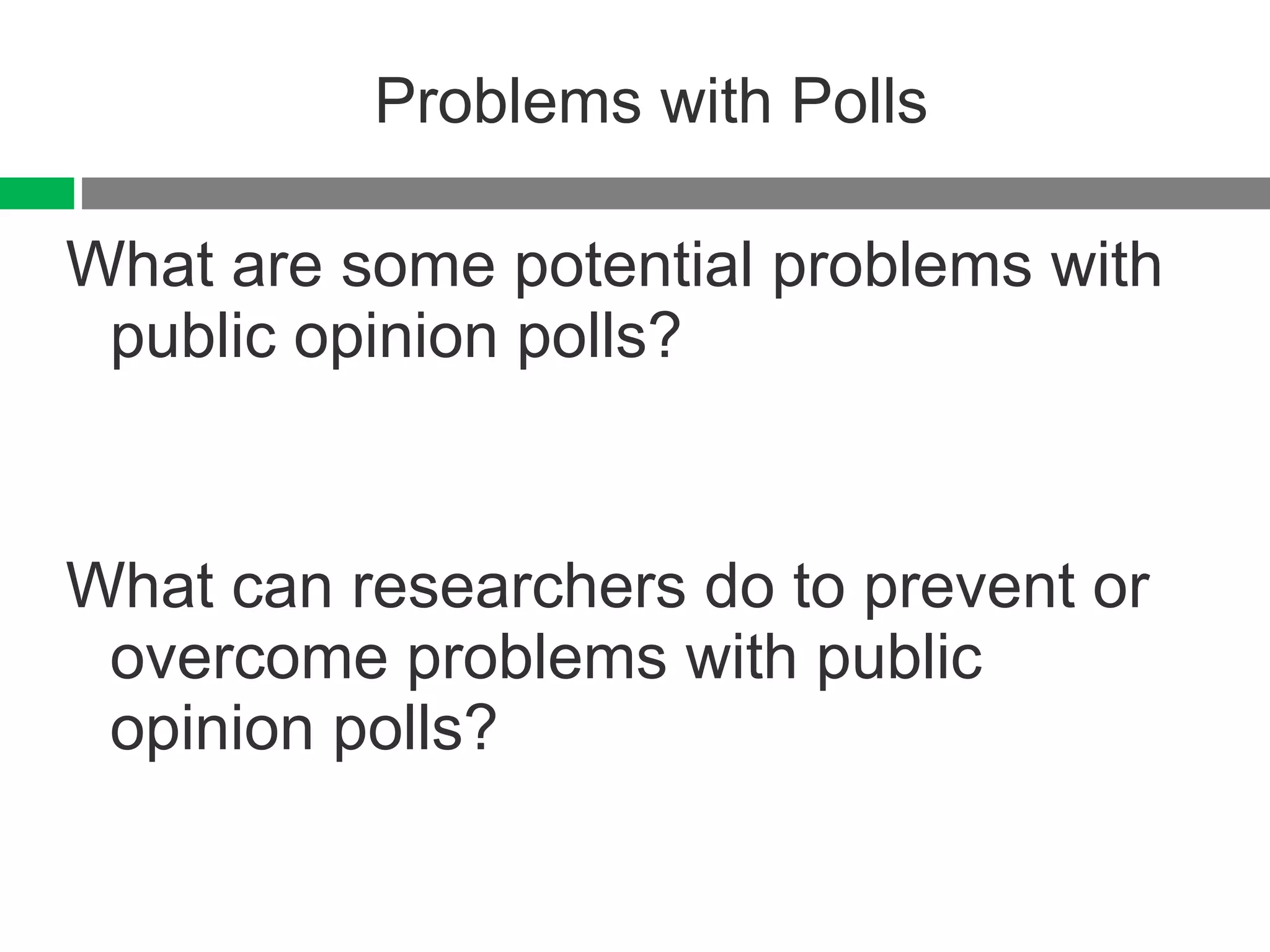 Problems with Polls

What are some potential problems with public opinion polls?

What can researchers do to prevent or overcome problems with public opinion polls?